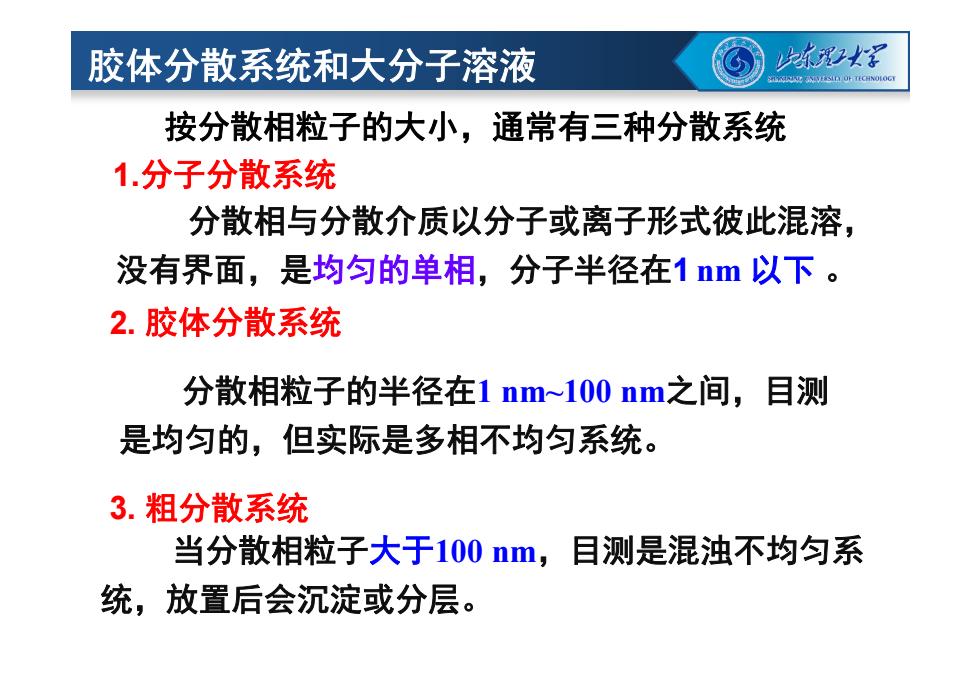 胶体分散系统和大分子溶液

山东理工大学
SHANDONG UNIVERSITY OF TECHNOLOGY

按分散相粒子的大小，通常有三种分散系统

1.分子分散系统

分散相与分散介质以分子或离子形式彼此混溶，没有界面，是均匀的单相，分子半径在1 nm 以下 。

2. 胶体分散系统

分散相粒子的半径在1 nm~100 nm之间，目测是均匀的，但实际是多相不均匀系统。

3. 粗分散系统

当分散相粒子大于100 nm，目测是混浊不均匀系统，放置后会沉淀或分层。